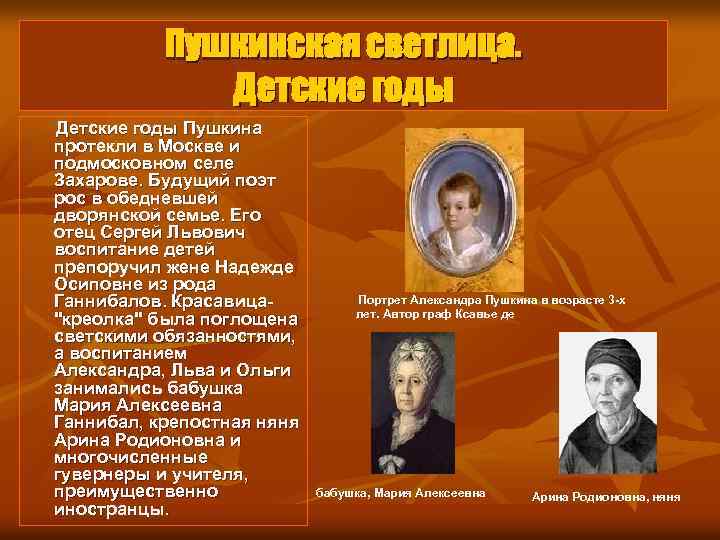 Пушкинская светлица.
Детские годы

Детские годы Пушкина протекли в Москве и подмосковном селе Захарове. Будущий поэт рос в обедневшей дворянской семье. Его отец Сергей Львович воспитание детей препоручил жене Надежде Осиповне из рода Ганнибалов. Красавица-"креолка" была поглощена светскими обязанностями, а воспитанием Александра, Льва и Ольги занимались бабушка Мария Алексеевна Ганнибал, крепостная няня Арина Родионовна и многочисленные гувернеры и учителя, преимущественно иностранцы.

Портрет Александра Пушкина в возрасте 3-х лет. Автор граф Ксавье де

бабушка, Мария Алексеевна

Арина Родионовна, няня